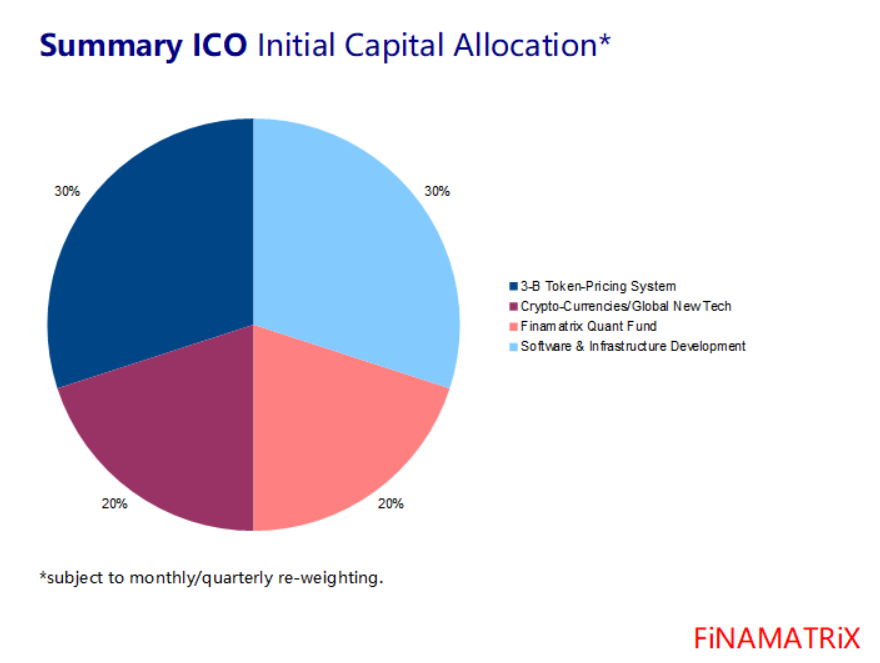 Summary ICO Initial Capital Allocation*

30%

30%

20%

20%

3-B Token-Pricing System
Crypto-Currencies/Global New Tech
Finamatrix Quant Fund
Software & Infrastructure Development

*subject to monthly/quarterly re-weighting.

FiNAMATRiX